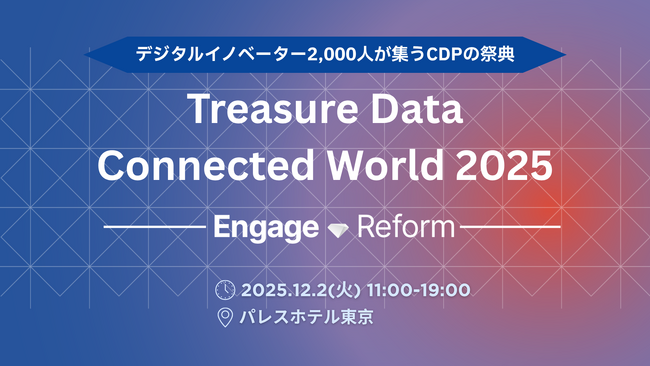 デジタルイノベーター2,000人が集うCDPの祭典

Treasure Data Connected World 2025

Engage Reform

2025.12.2(火) 11:00-19:00

パレスホテル東京